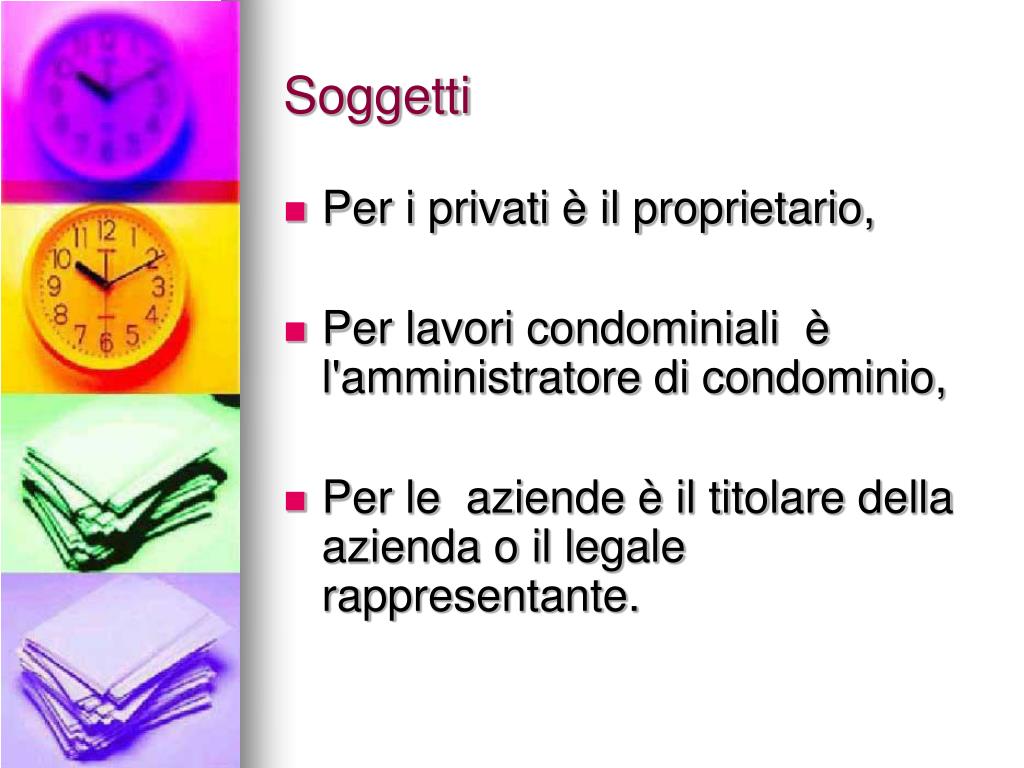 Soggetti

- Per i privati è il proprietario,
- Per lavori condominiali è l'amministratore di condominio,
- Per le aziende è il titolare della azienda o il legale rappresentante.